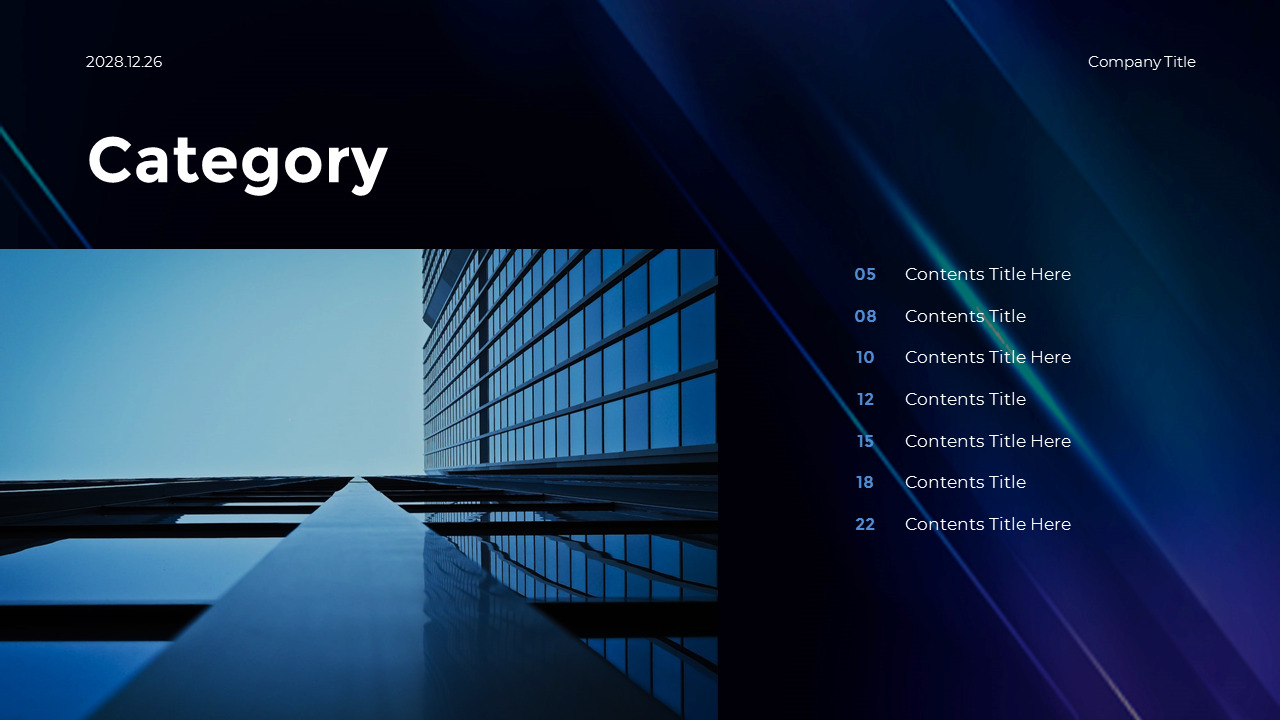 2028.12.26

Company Title

Category

05 Contents Title Here

08 Contents Title

10 Contents Title Here

12 Contents Title

15 Contents Title Here

18 Contents Title

22 Contents Title Here